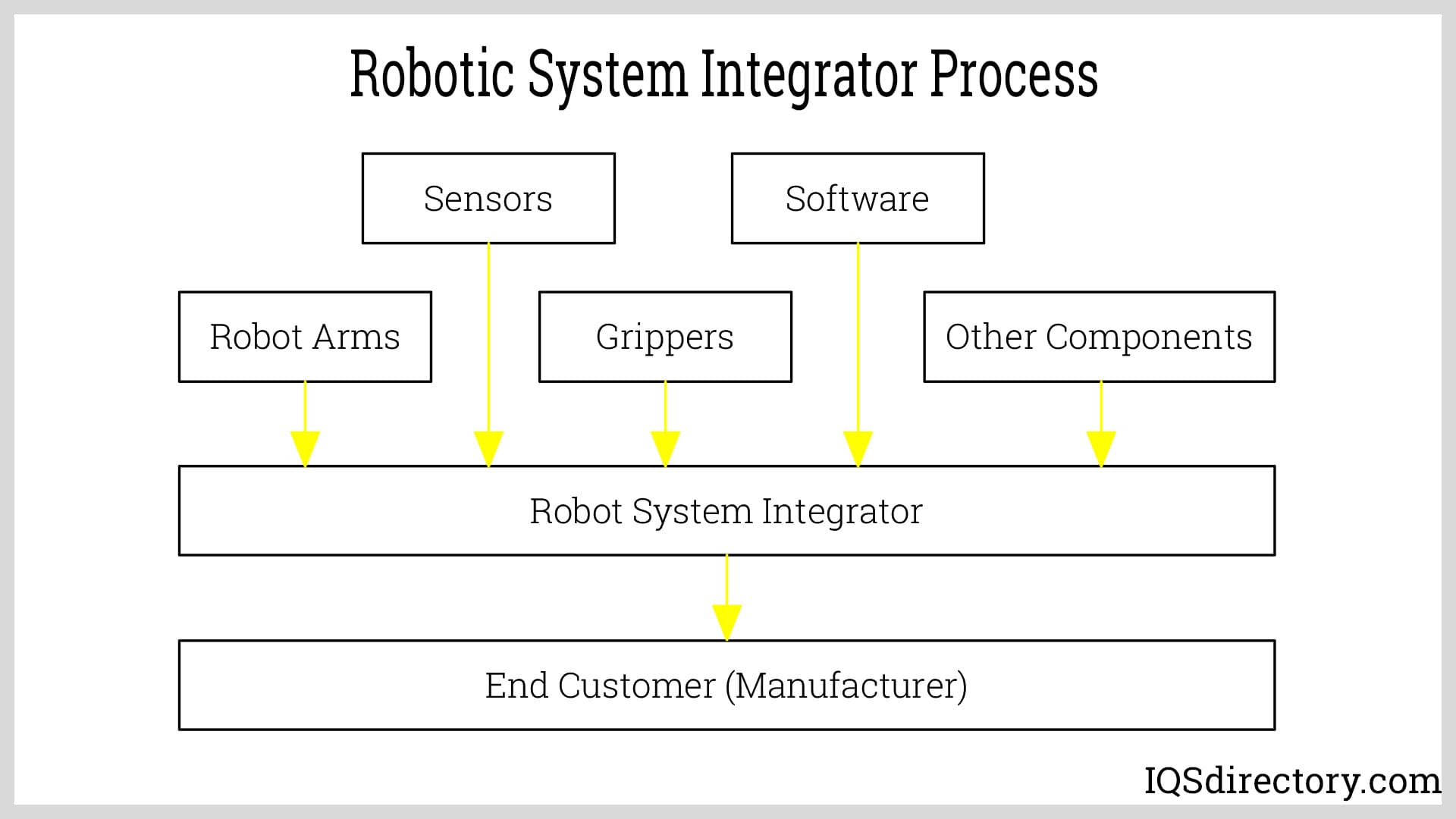 Robotic System Integrator Process

Sensors

Software

Robot Arms

Grippers

Other Components

Robot System Integrator

End Customer (Manufacturer)

IQSdirectory.com